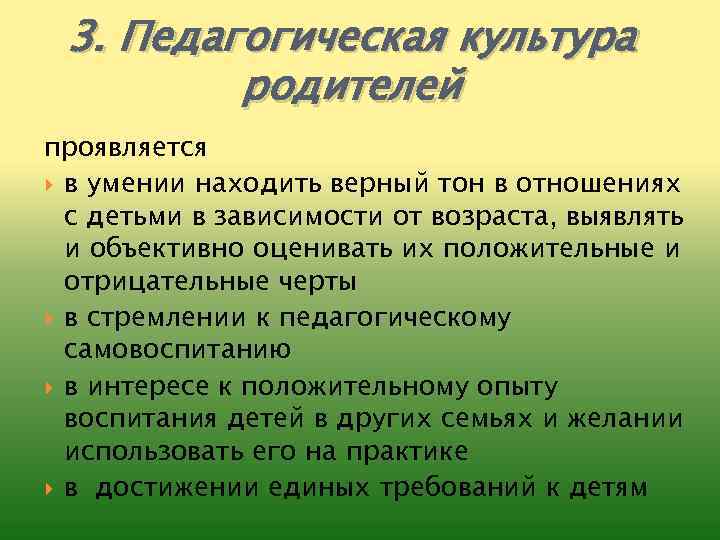 3. Педагогическая культура родителей

проявляется

в умении находить верный тон в отношениях с детьми в зависимости от возраста, выявлять и объективно оценивать их положительные и отрицательные черты

в стремлении к педагогическому самовоспитанию

в интересе к положительному опыту воспитания детей в других семьях и желании использовать его на практике

в достижении единых требований к детям